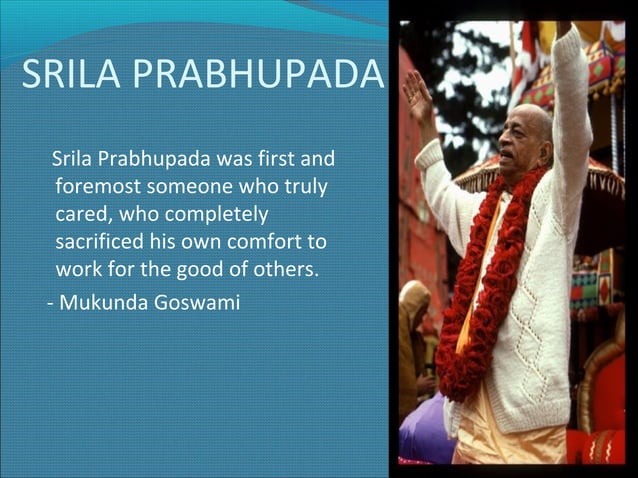 SRILA PRABHUPADA

Srila Prabhupada was first and foremost someone who truly cared, who completely sacrificed his own comfort to work for the good of others.

- Mukunda Goswami